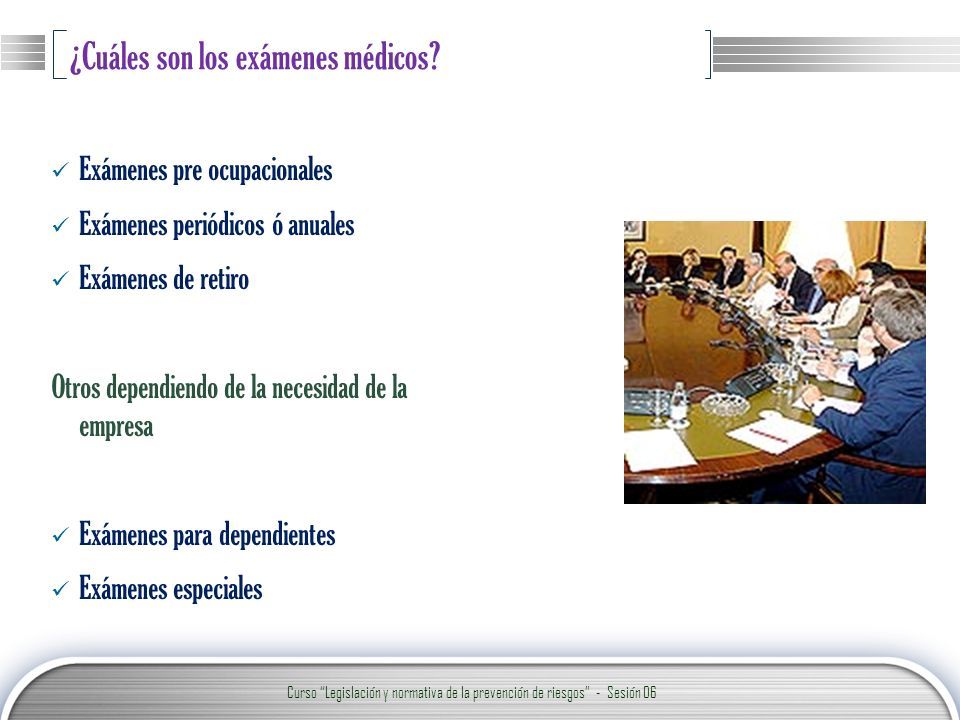 ¿Cuáles son los exámenes médicos?

✓ Exámenes pre ocupacionales
✓ Exámenes periódicos ó anuales
✓ Exámenes de retiro

Otros dependiendo de la necesidad de la empresa

✓ Exámenes para dependientes
✓ Exámenes especiales

Curso "Legislación y normativa de la prevención de riesgos" - Sesión 06